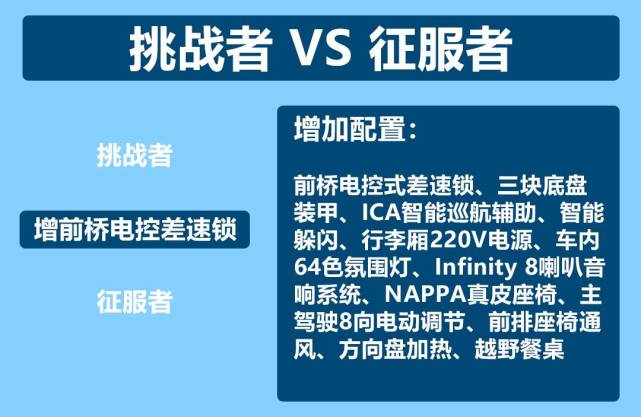 挑战者 VS 征服者

挑战者

增前桥电控差速锁

征服者

增加配置：

前桥电控式差速锁、三块底盘装甲、ICA智能巡航辅助、智能躲闪、行李厢220V电源、车内64色氛围灯、Infinity 8喇叭音响系统、NAPPA真皮座椅、主驾驶8向电动调节、前排座椅通风、方向盘加热、越野餐桌